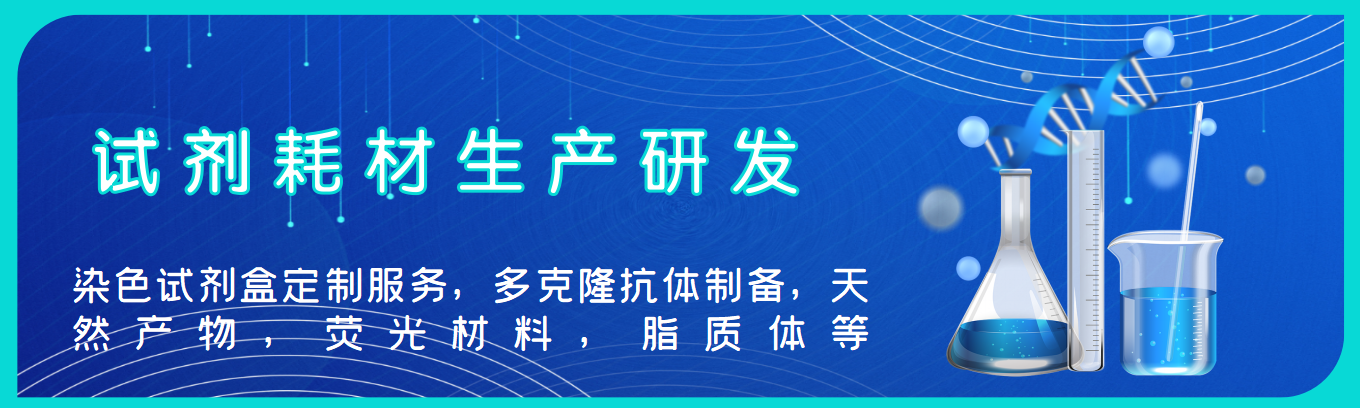 试剂耗材生产研发

染色试剂盒定制服务，多克隆抗体制备，天然产物，荧光材料，脂质体等